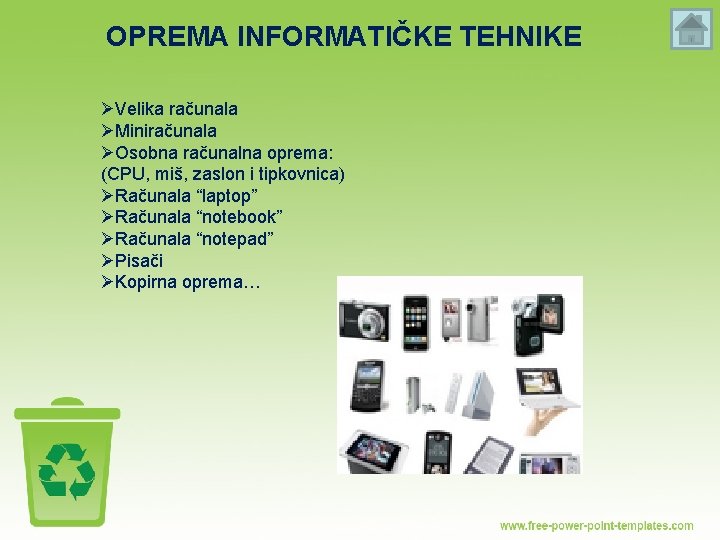 OPREMA INFORMATIČKE TEHNIKE

➢Velika računala
➢Miniračunala
➢Osobna računalna oprema:
(CPU, miš, zaslon i tipkovnica)
➢Računala “laptop”
➢Računala “notebook”
➢Računala “notepad”
➢Pisači
➢Kopirna oprema…

www.free-power-point-templates.com